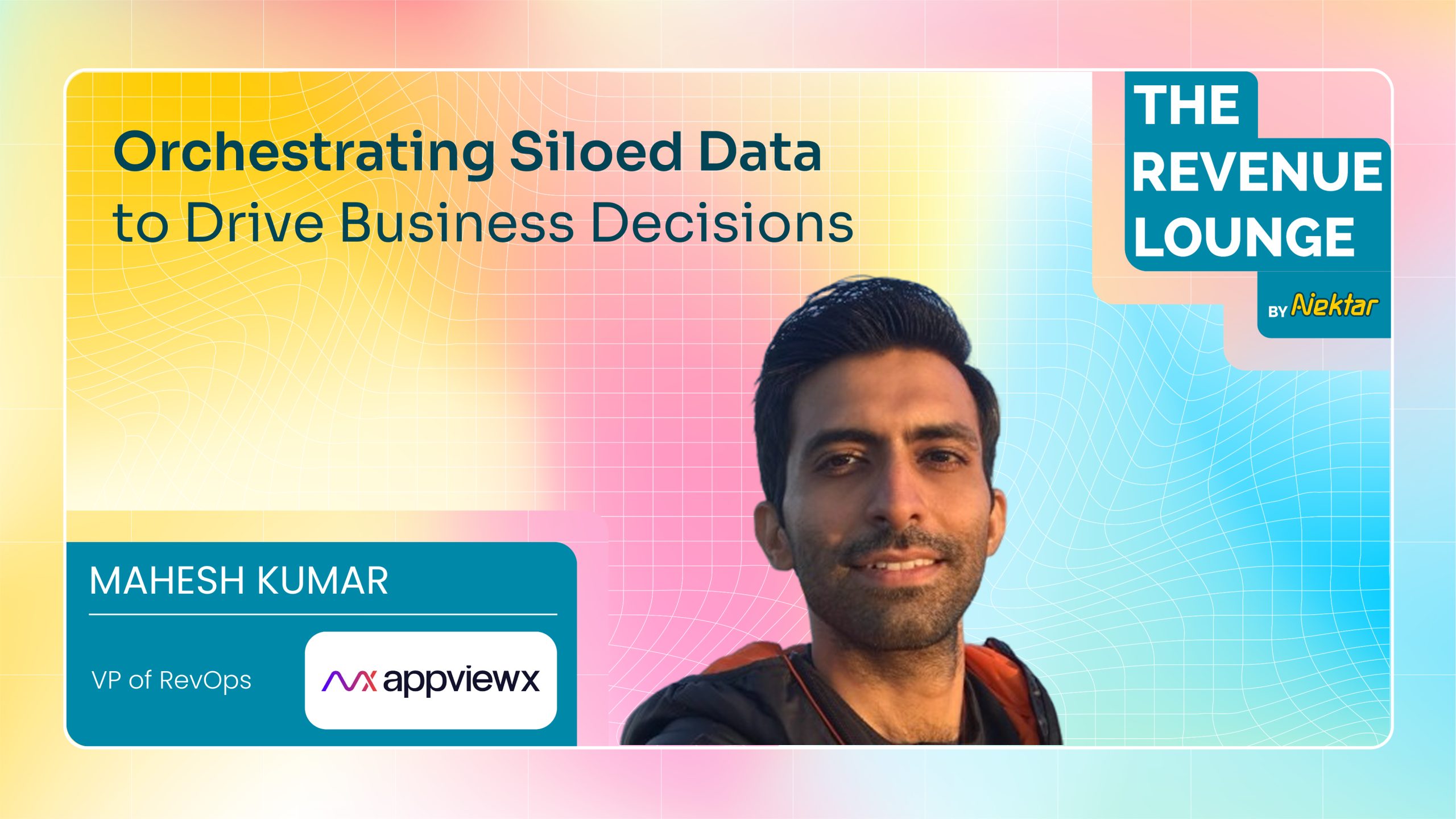 Orchestrating Siloed Data
to Drive Business Decisions

THE
REVENUE
LOUNGE

BY Nektar

MAHESH KUMAR

VP of RevOps

appviewx